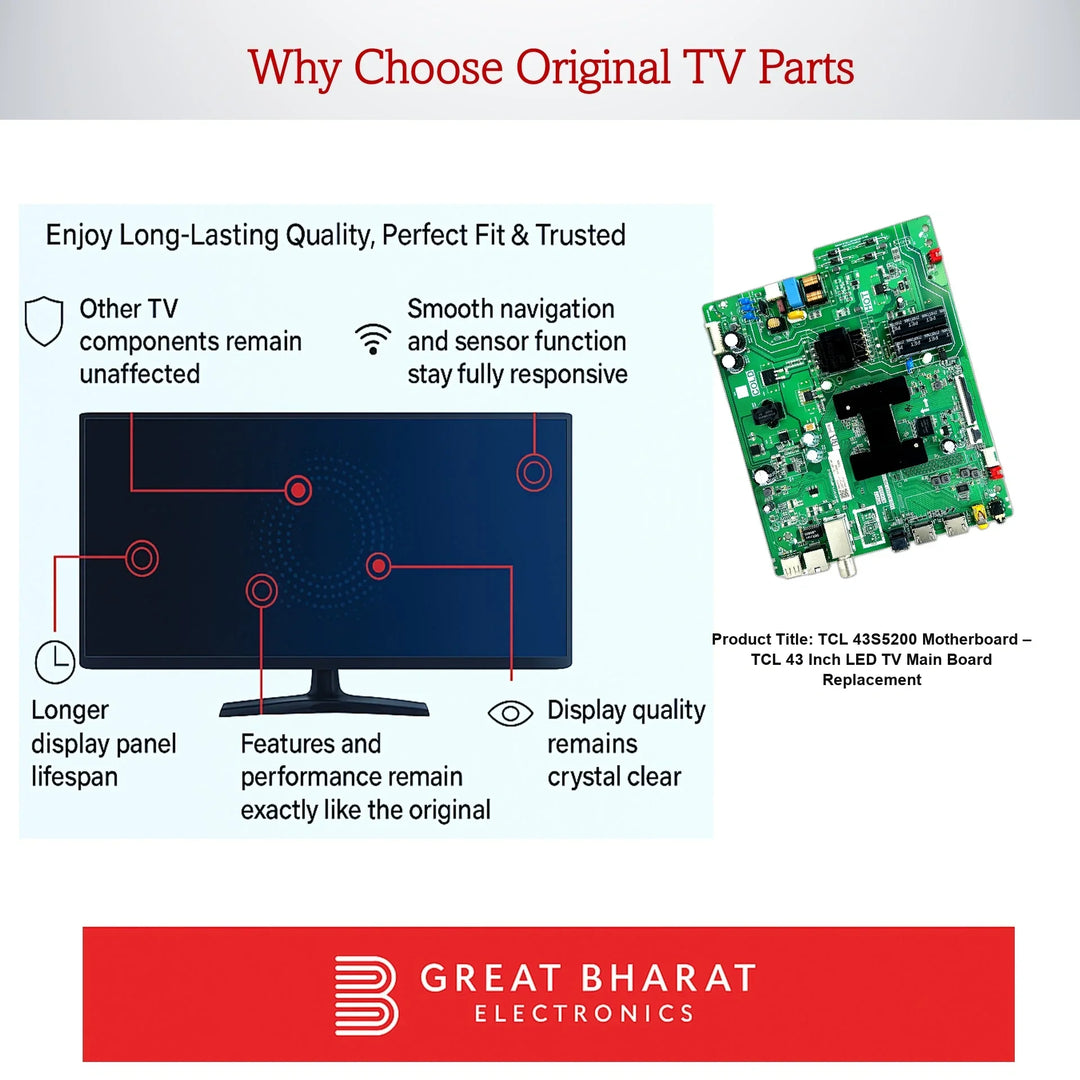 Why Choose Original TV Parts

Enjoy Long-Lasting Quality, Perfect Fit & Trusted

Other TV components remain unaffected

Smooth navigation and sensor function stay fully responsive

Longer display panel lifespan

Features and performance remain exactly like the original

Display quality remains crystal clear

Product Title: TCL 43S5200 Motherboard – TCL 43 Inch LED TV Main Board Replacement

GREAT BHARAT
ELECTRONICS